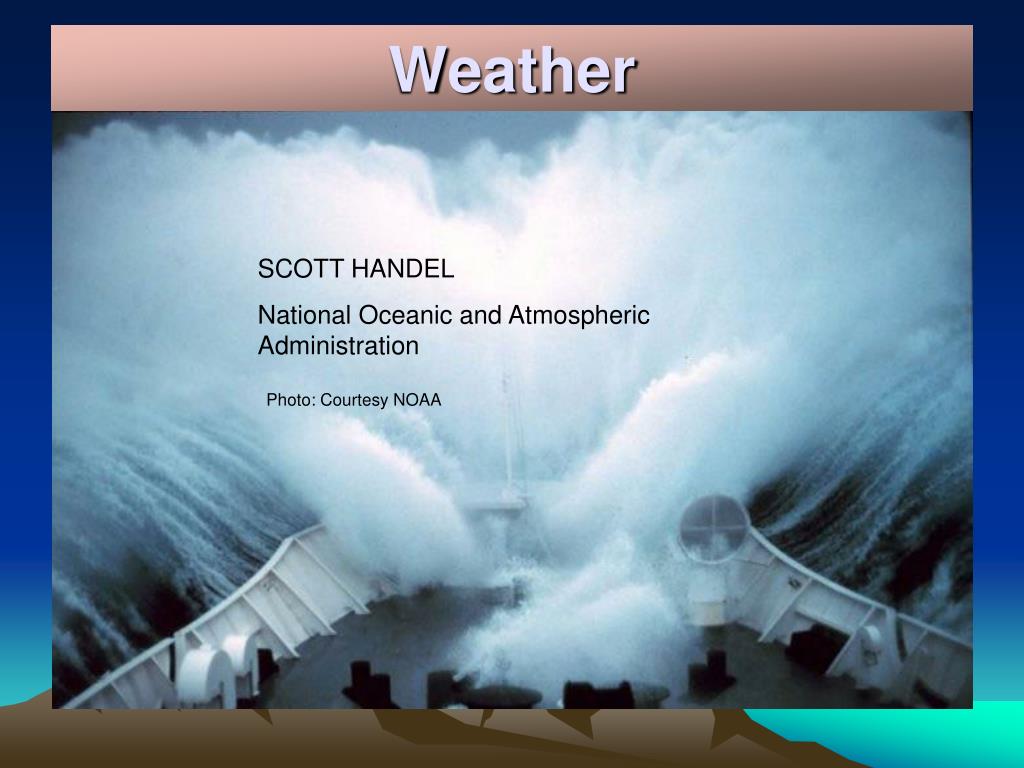 Weather

SCOTT HANDEL

National Oceanic and Atmospheric Administration

Photo: Courtesy NOAA